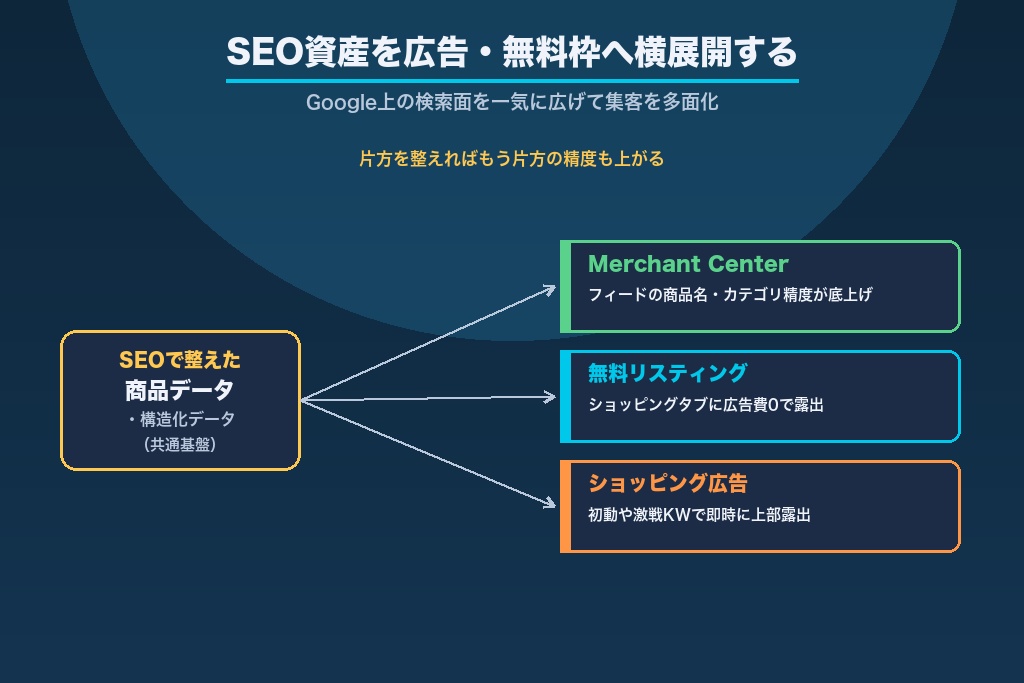 SEO資産を広告・無料枠へ横展開する

Google上の検索面を一気に広げて集客を多面化

片方を整えればもう片方の精度も上がる

SEOで整えた
商品データ
・構造化データ
（共通基盤）

Merchant Center
フィードの商品名・カテゴリ精度が底上げ

無料リスティング
ショッピングタブに広告費0で露出

ショッピング広告
初動や激戦KWで即時に上部露出